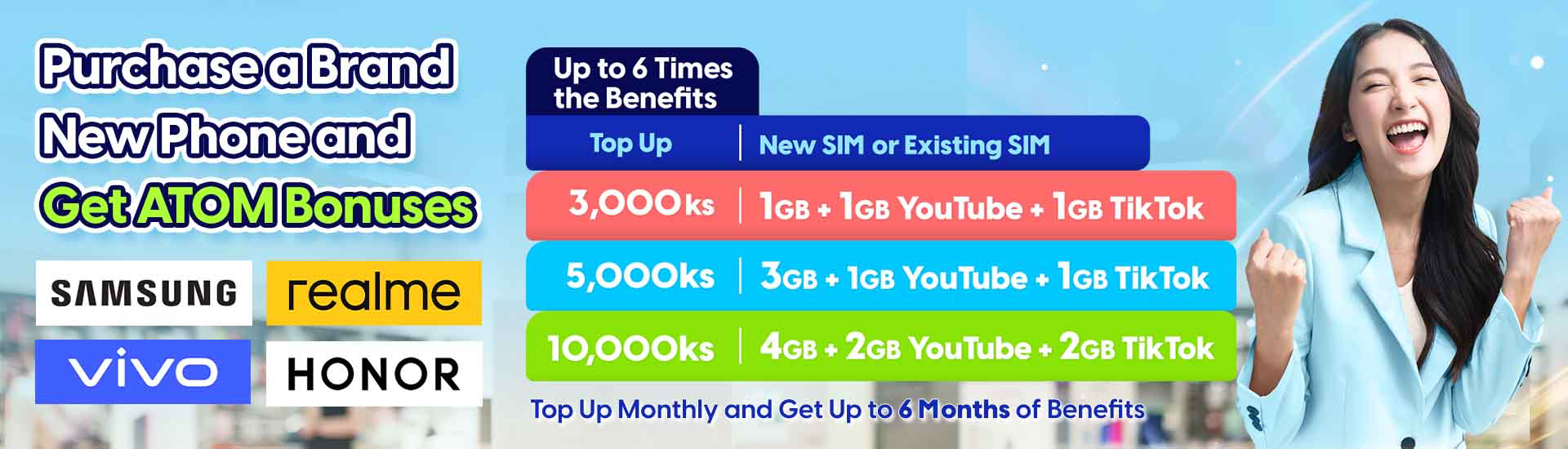 Purchase a Brand New Phone and Get ATOM Bonuses

SAMSUNG
realme
vivo
HONOR

Up to 6 Times the Benefits

| Top Up | New SIM or Existing SIM |
|---|---|
| 3,000ks | 1GB + 1GB YouTube + 1GB TikTok |
| 5,000ks | 3GB + 1GB YouTube + 1GB TikTok |
| 10,000ks | 4GB + 2GB YouTube + 2GB TikTok |

Top Up Monthly and Get Up to 6 Months of Benefits